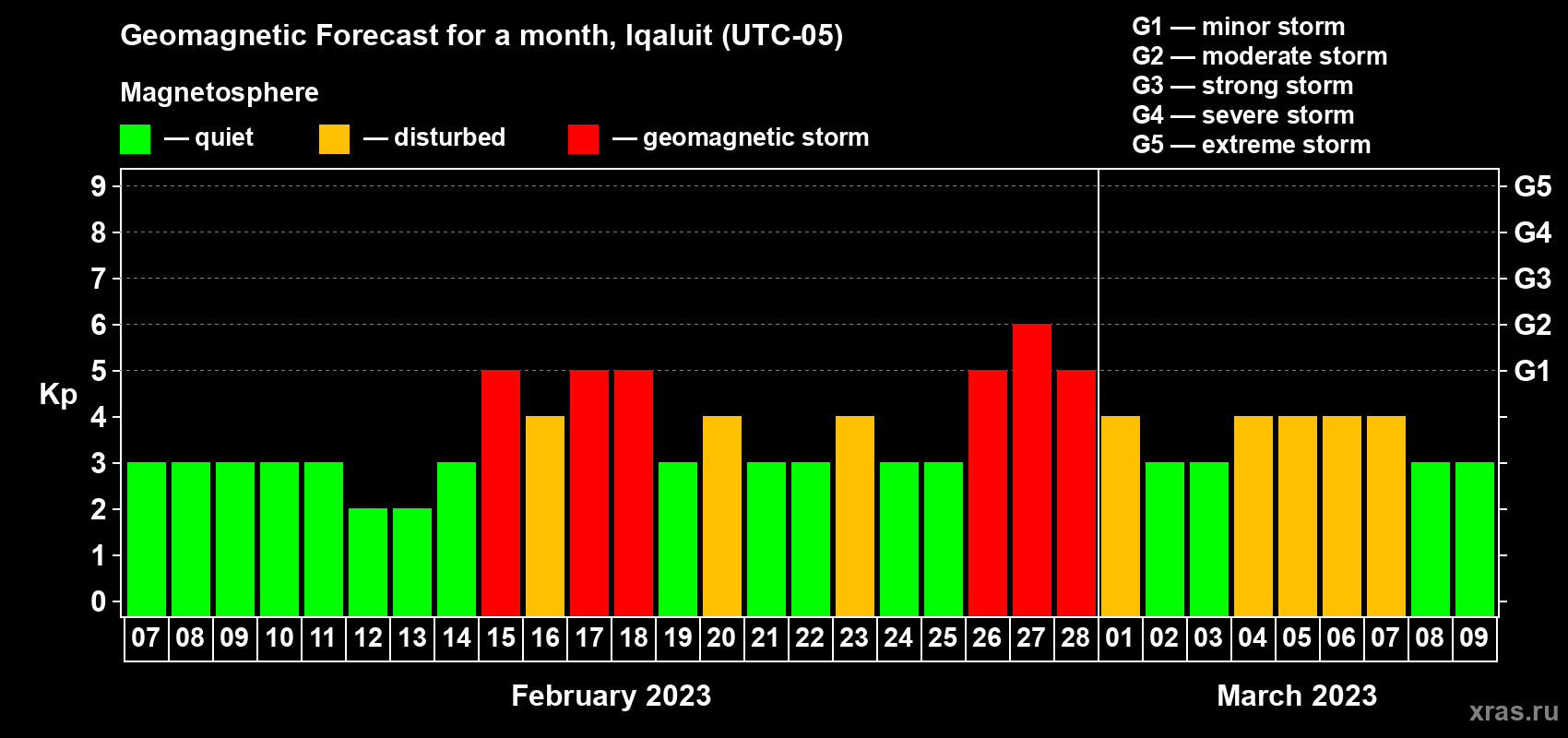 Geomagnetic Forecast for a month, Iqaluit (UTC-05)

Magnetosphere

— quiet — disturbed — geomagnetic storm

G1 — minor storm
G2 — moderate storm
G3 — strong storm
G4 — severe storm
G5 — extreme storm

Kp

9 8 7 6 5 4 3 2 1 0

G5 G4 G3 G2 G1

07 08 09 10 11 12 13 14 15 16 17 18 19 20 21 22 23 24 25 26 27 28 01 02 03 04 05 06 07 08 09

February 2023

March 2023

xras.ru